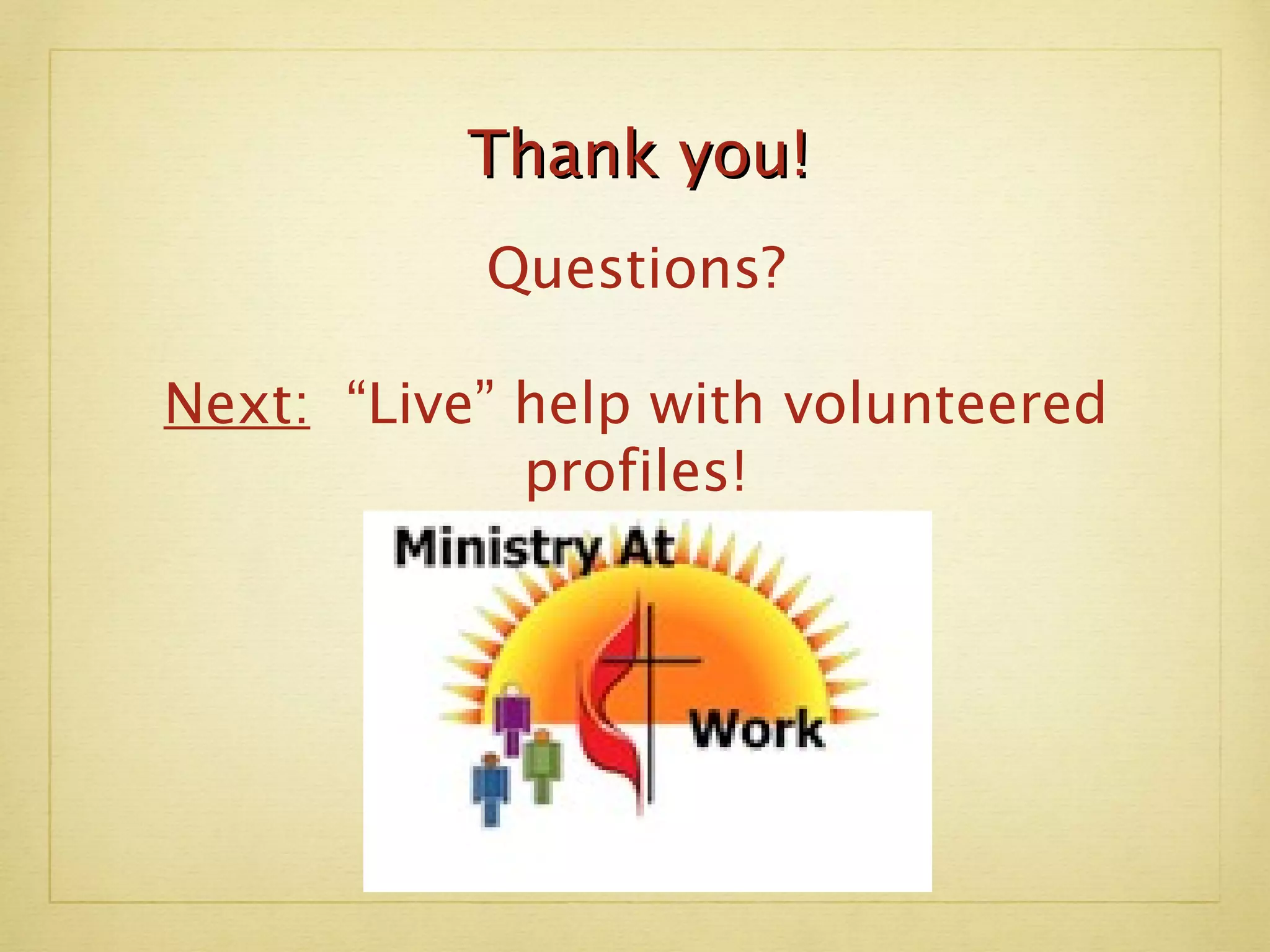 Thank you!

Questions?

Next: “Live” help with volunteered profiles!

Ministry At

Work